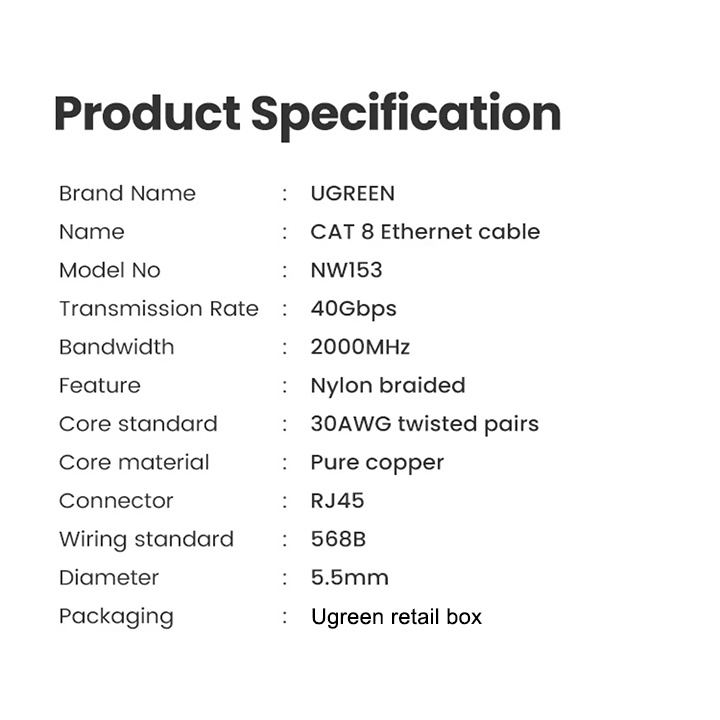 Product Specification

Brand Name : UGREEN
Name : CAT 8 Ethernet cable
Model No : NW153
Transmission Rate : 40Gbps
Bandwidth : 2000MHz
Feature : Nylon braided
Core standard : 30AWG twisted pairs
Core material : Pure copper
Connector : RJ45
Wiring standard : 568B
Diameter : 5.5mm
Packaging : Ugreen retail box